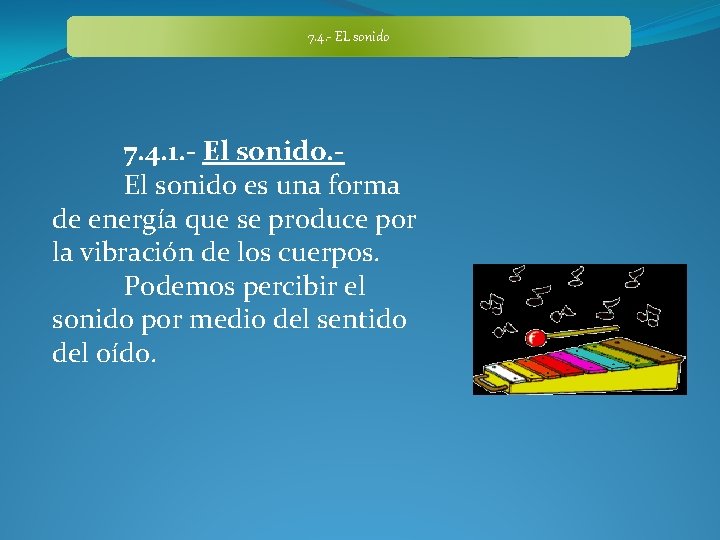 7.4.- EL sonido

7.4.1.- El sonido.-

El sonido es una forma de energía que se produce por la vibración de los cuerpos.

Podemos percibir el sonido por medio del sentido del oído.